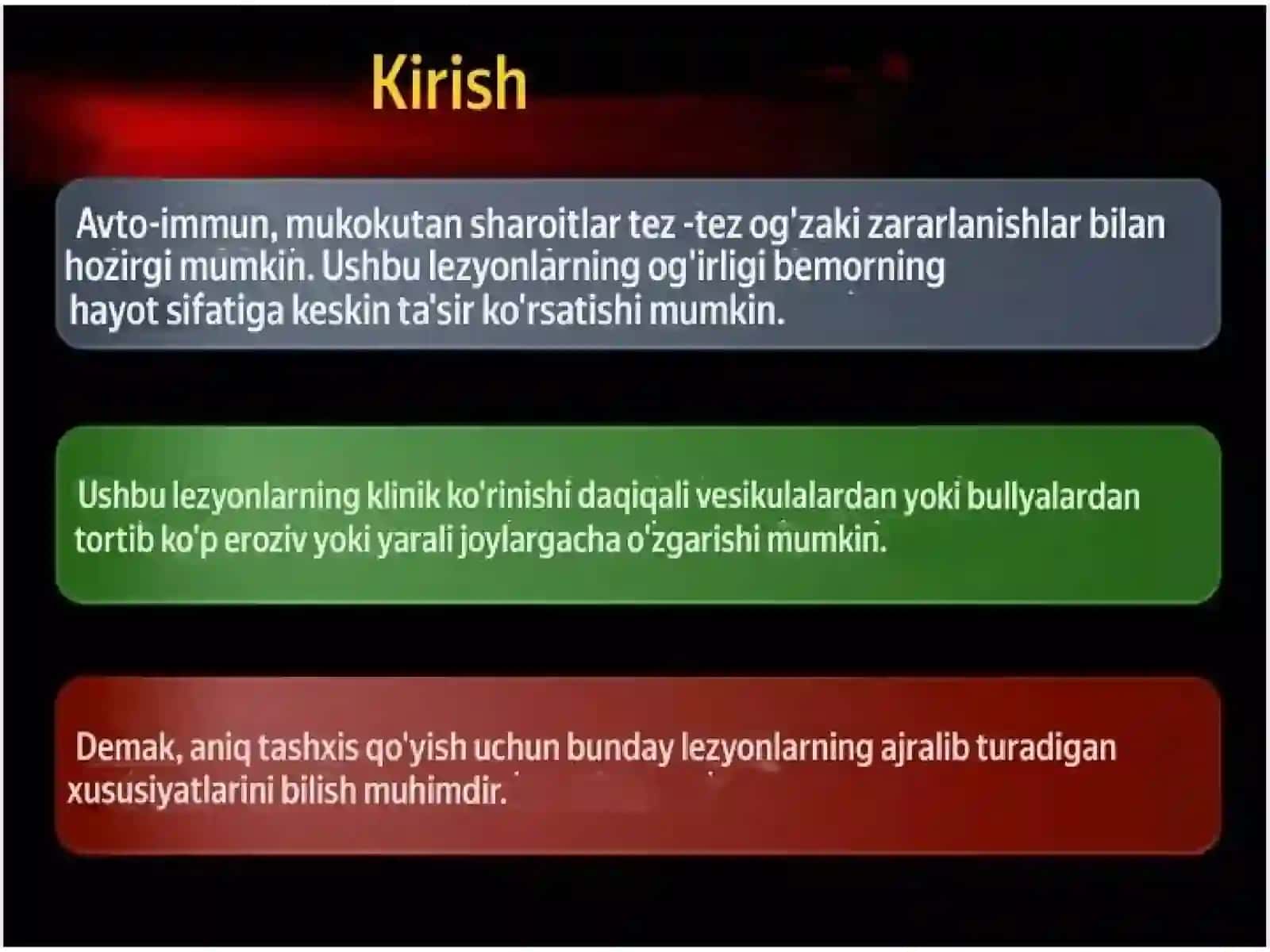 Kirish

Avto-immun, mukokutan sharoitlar tez -tez og'zaki zararlanishlar bilan hozirgi mumkin. Ushbu lezyonlarning og'irligi bemorning hayot sifatiga keskin ta'sir ko'rsatishi mumkin.

Ushbu lezyonlarning klinik ko'rinishi daqiqali vesikulalardan yoki bullyalardan tortib ko'p eroziv yoki yarali joylargacha o'zgarishi mumkin.

Demak, aniq tashxis qo'yish uchun bunday lezyonlarning ajralib turadigan xususiyatlarini bilish muhimdir.